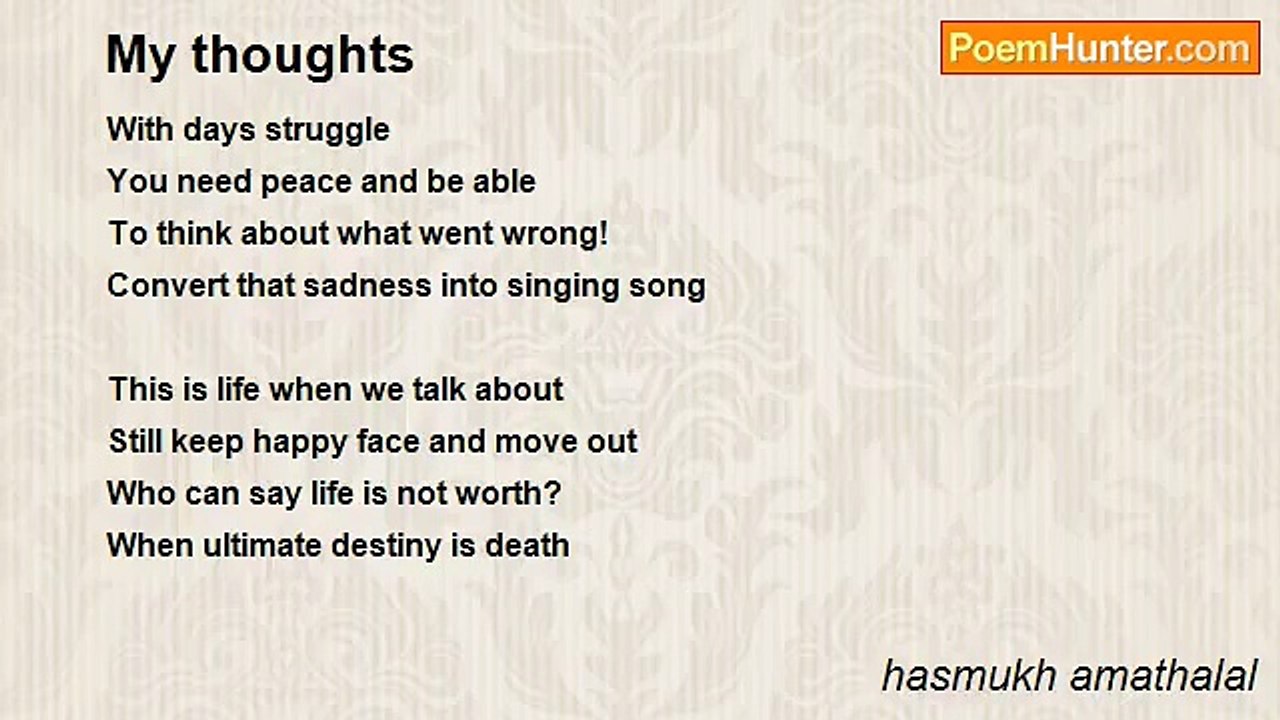 My thoughts

PoemHunter.com

With days struggle
You need peace and be able
To think about what went wrong!
Convert that sadness into singing song

This is life when we talk about
Still keep happy face and move out
Who can say life is not worth?
When ultimate destiny is death

hasmukh amathalal